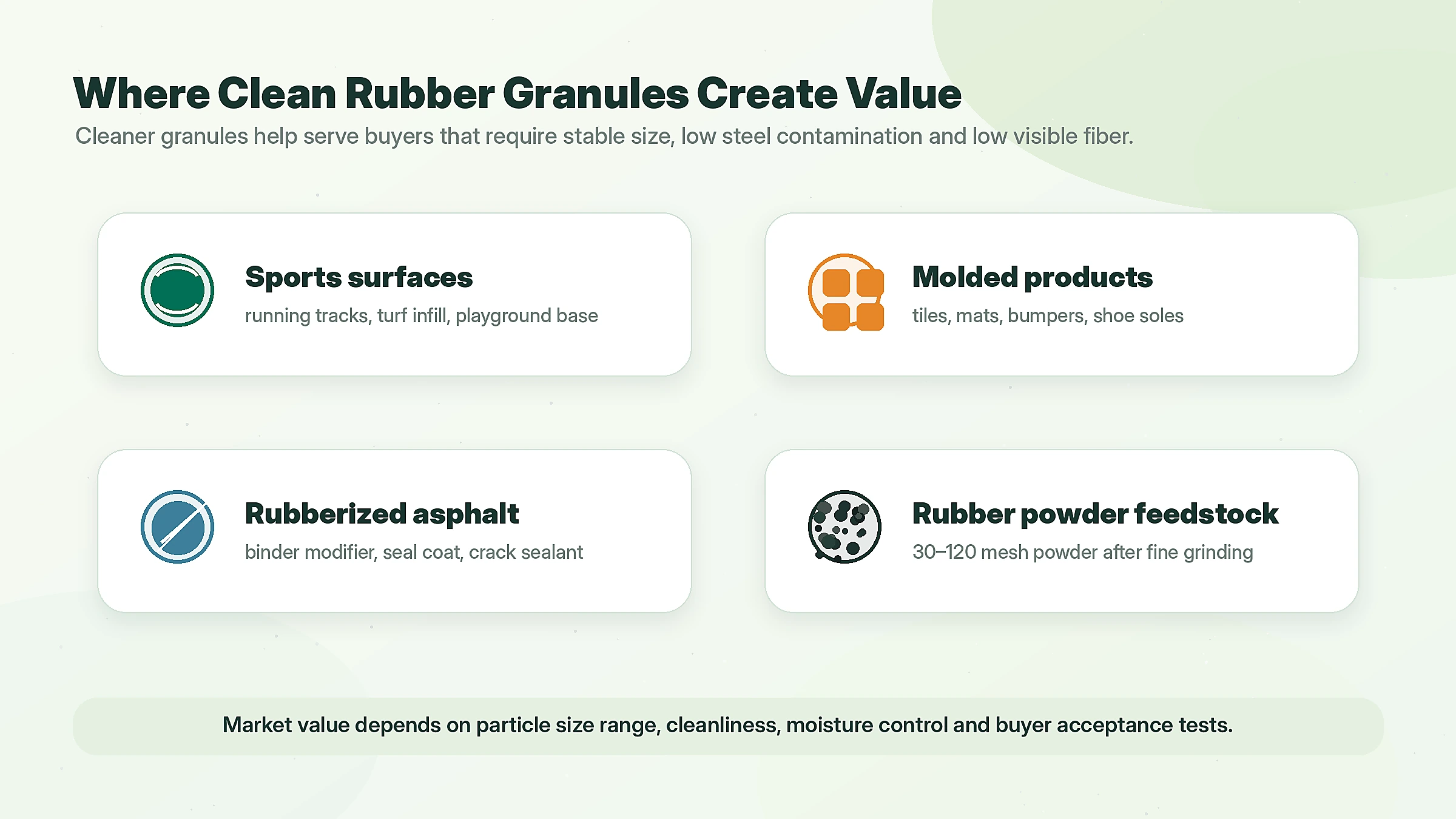 Where Clean Rubber Granules Create Value

Cleaner granules help serve buyers that require stable size, low steel contamination and low visible fiber.

Sports surfaces

running tracks, turf infill, playground base

Molded products

tiles, mats, bumpers, shoe soles

Rubberized asphalt

binder modifier, seal coat, crack sealant

Rubber powder feedstock

30–120 mesh powder after fine grinding

Market value depends on particle size range, cleanliness, moisture control and buyer acceptance tests.